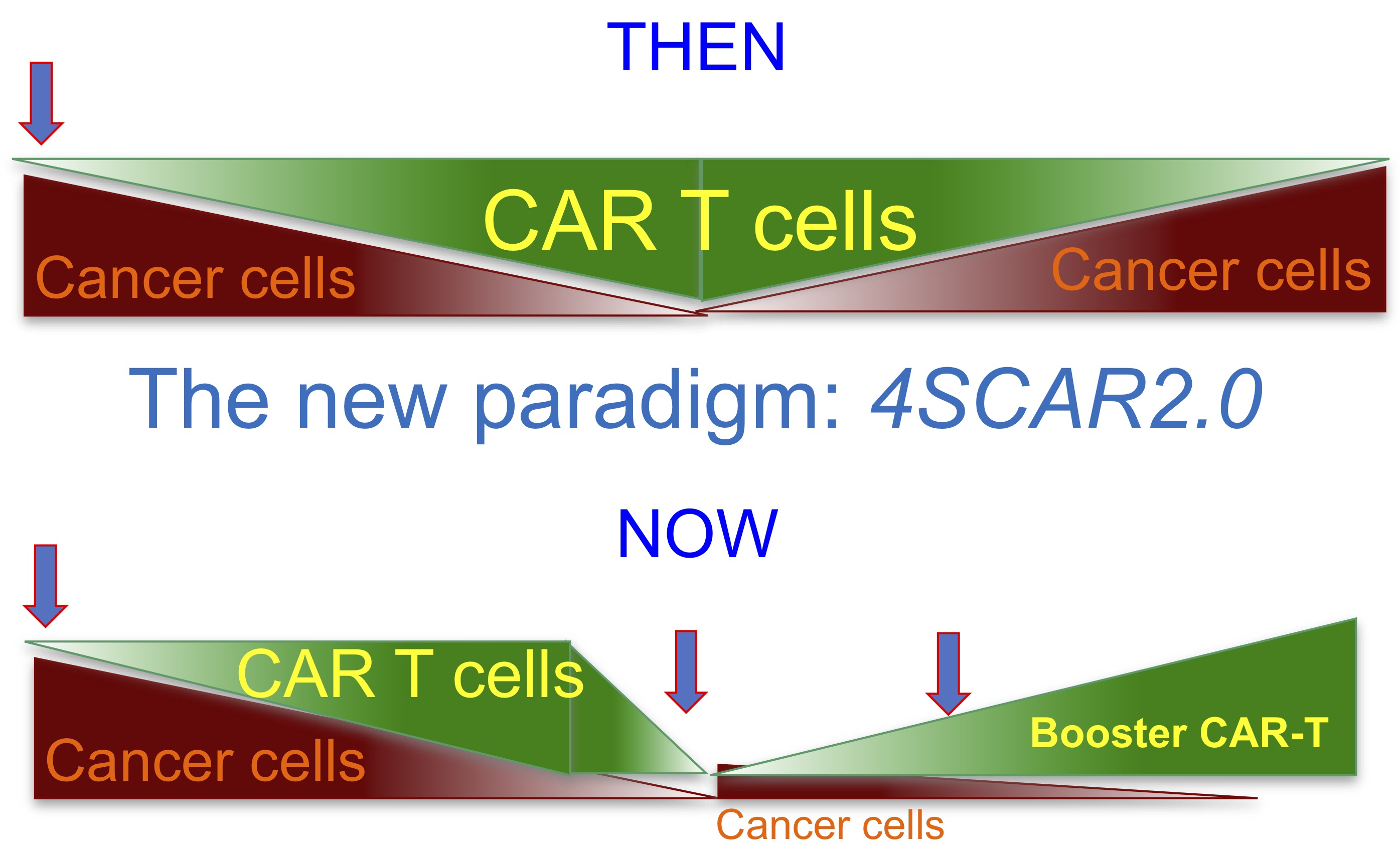 THEN

CAR T cells

Cancer cells

Cancer cells

The new paradigm: 4SCAR2.0

NOW

CAR T cells

Cancer cells

Booster CAR-T

Cancer cells